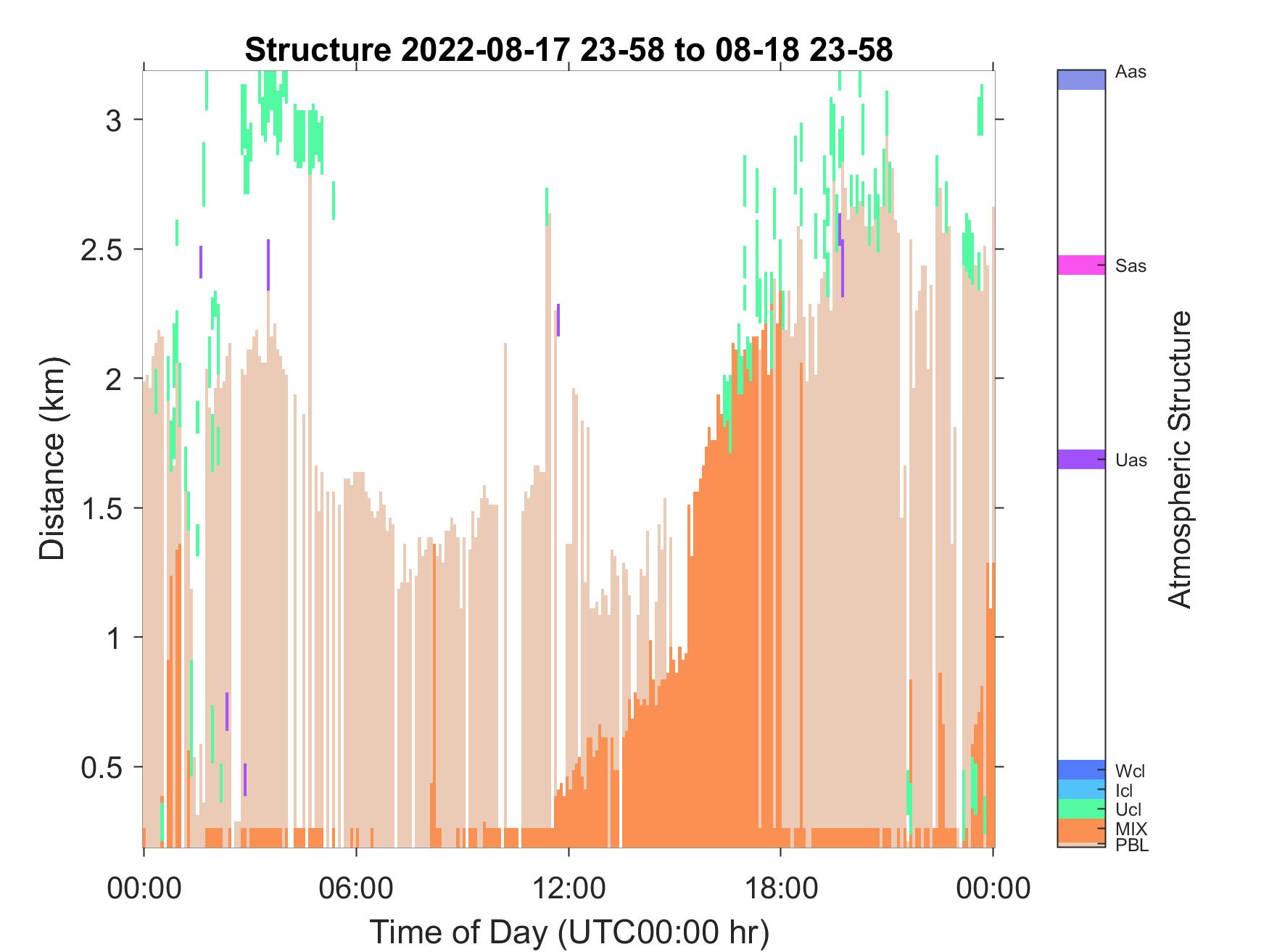 Structure 2022-08-17 23-58 to 08-18 23-58

Distance (km)

3
2.5
2
1.5
1
0.5

00:00
06:00
12:00
18:00
00:00

Time of Day (UTC00:00 hr)

Aas
Sas
Uas
Wcl
Icl
Ucl
MIX
PBL

Atmospheric Structure